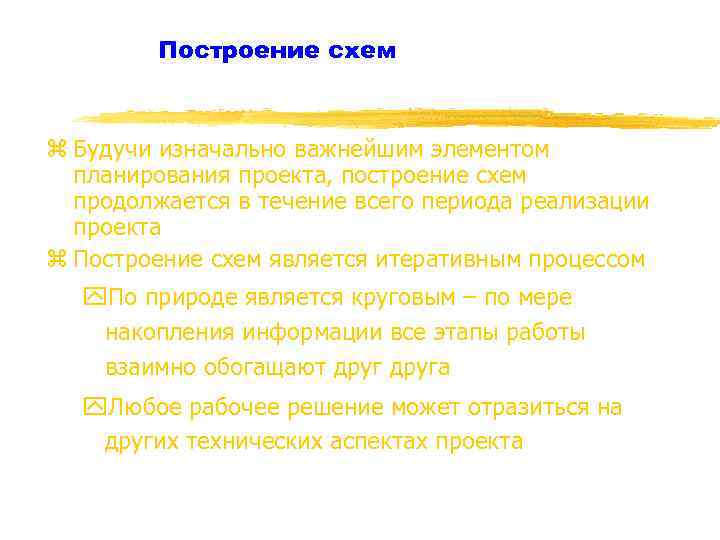 Построение схем

⌘ Будучи изначально важнейшим элементом планирования проекта, построение схем продолжается в течение всего периода реализации проекта

⌘ Построение схем является итеративным процессом

По природе является круговым – по мере накопления информации все этапы работы взаимно обогащают друг друга

Любое рабочее решение может отразиться на других технических аспектах проекта